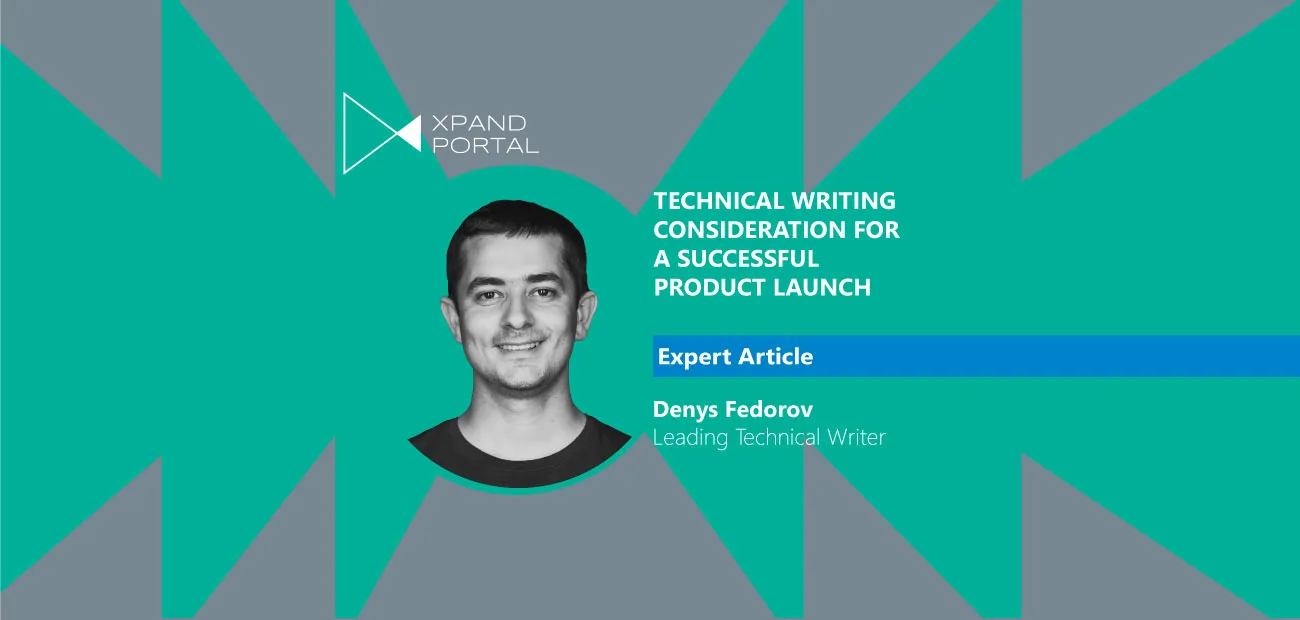 XPAND PORTAL

TECHNICAL WRITING CONSIDERATION FOR A SUCCESSFUL PRODUCT LAUNCH

Expert Article

Denys Fedorov
Leading Technical Writer